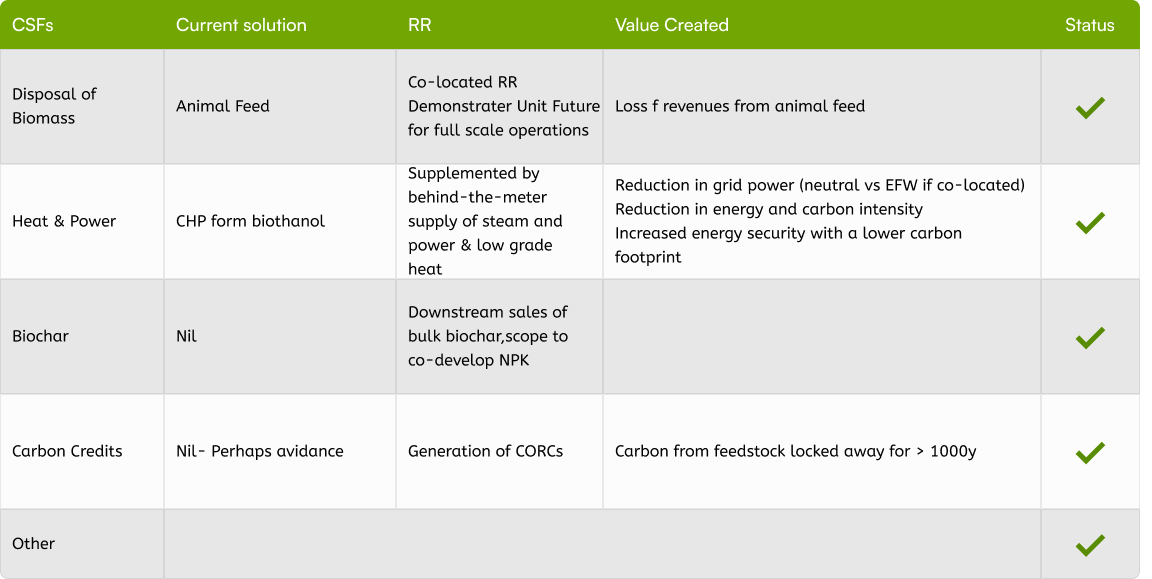 | CSFs | Current solution | RR | Value Created | Status |
|---|---|---|---|---|
| Disposal of Biomass | Animal Feed | Co-located RR Demonstrater Unit Future for full scale operations | Loss f revenues from animal feed | ✓ |
| Heat & Power | CHP form biothanol | Supplemented by behind-the-meter supply of steam and power & low grade heat | Reduction in grid power (neutral vs EFW if co-located) Reduction in energy and carbon intensity Increased energy security with a lower carbon footprint | ✓ |
| Biochar | Nil | Downstream sales of bulk biochar,scope to co-develop NPK | | ✓ |
| Carbon Credits | Nil- Perhaps avidance | Generation of CORCs | Carbon from feedstock locked away for > 1000y | ✓ |
| Other | | | | ✓ |